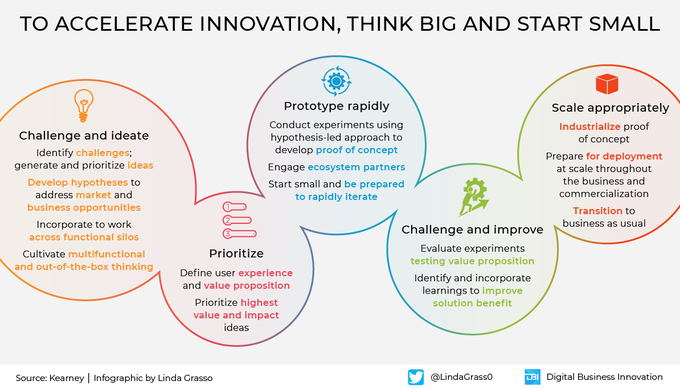 TO ACCELERATE INNOVATION, THINK BIG AND START SMALL

Challenge and ideate
Identify challenges; generate and prioritize ideas
Develop hypotheses to address market and business opportunities
Incorporate to work across functional silos
Cultivate multifunctional and out-of-the-box thinking

1
2
3
Prioritize
Define user experience and value proposition
Prioritize highest value and impact ideas

Prototype rapidly
Conduct experiments using hypothesis-led approach to develop proof of concept
Engage ecosystem partners
Start small and be prepared to rapidly iterate

Challenge and improve
Evaluate experiments testing value proposition
Identify and incorporate learnings to improve solution benefit

Scale appropriately
Industrialize proof of concept
Prepare for deployment at scale throughout the business and commercialization
Transition to business as usual

Source: Kearney | Infographic by Linda Grasso
@LindaGrass0
DBI Digital Business Innovation